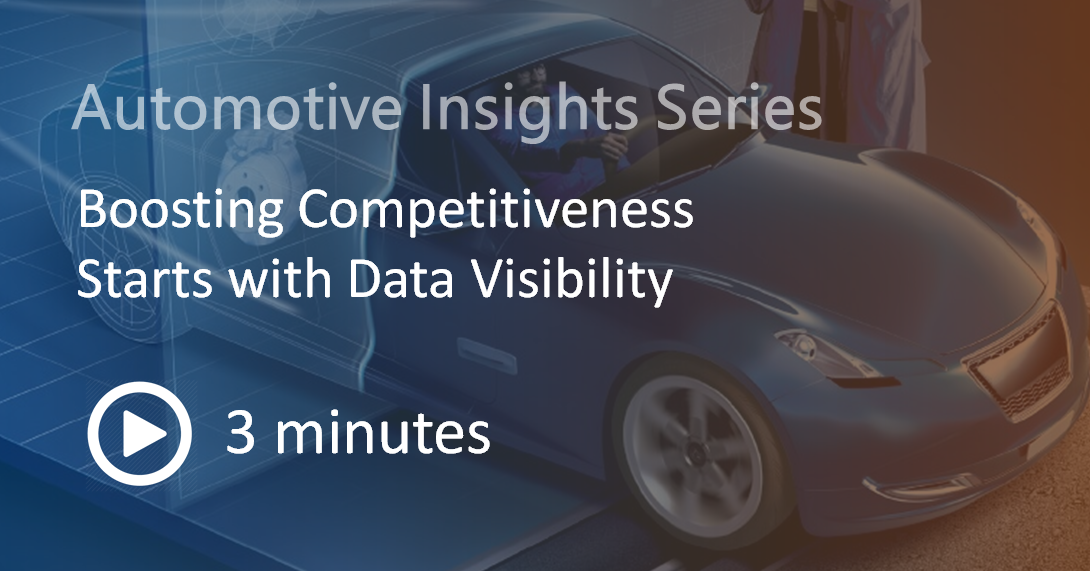 Automotive Insights Series

Boosting Competitiveness Starts with Data Visibility

3 minutes